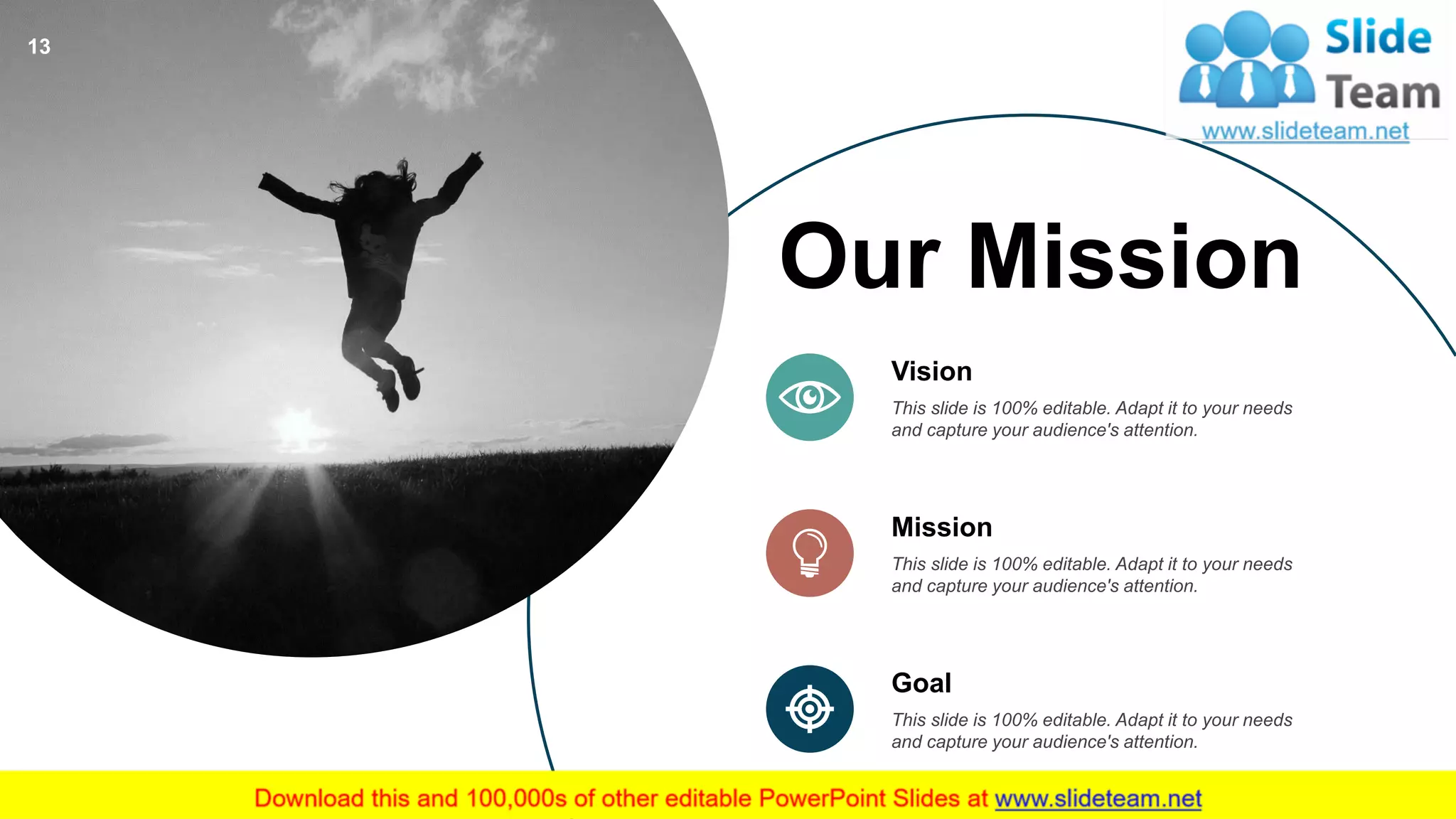 13

Slide Team
www.slideteam.net

Our Mission

Vision
This slide is 100% editable. Adapt it to your needs and capture your audience's attention.

Mission
This slide is 100% editable. Adapt it to your needs and capture your audience's attention.

Goal
This slide is 100% editable. Adapt it to your needs and capture your audience's attention.

Download this and 100,000s of other editable PowerPoint Slides at www.slideteam.net